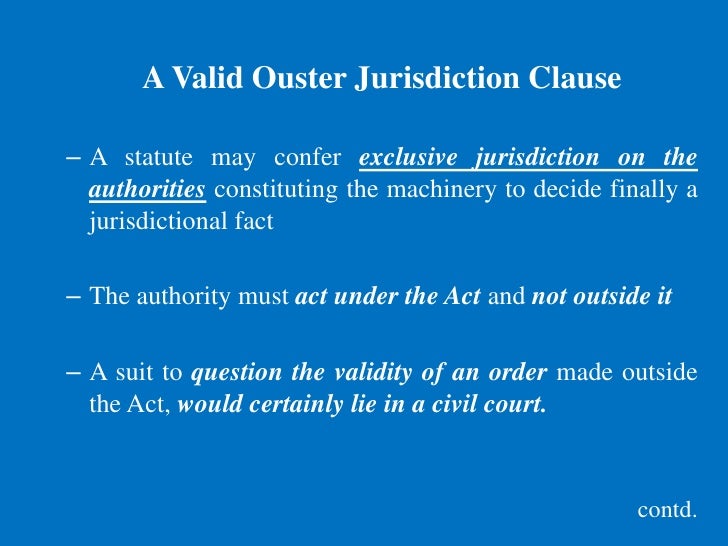 A Valid Ouster Jurisdiction Clause

– A statute may confer exclusive jurisdiction on the authorities constituting the machinery to decide finally a jurisdictional fact

– The authority must act under the Act and not outside it

– A suit to question the validity of an order made outside the Act, would certainly lie in a civil court.

contd.